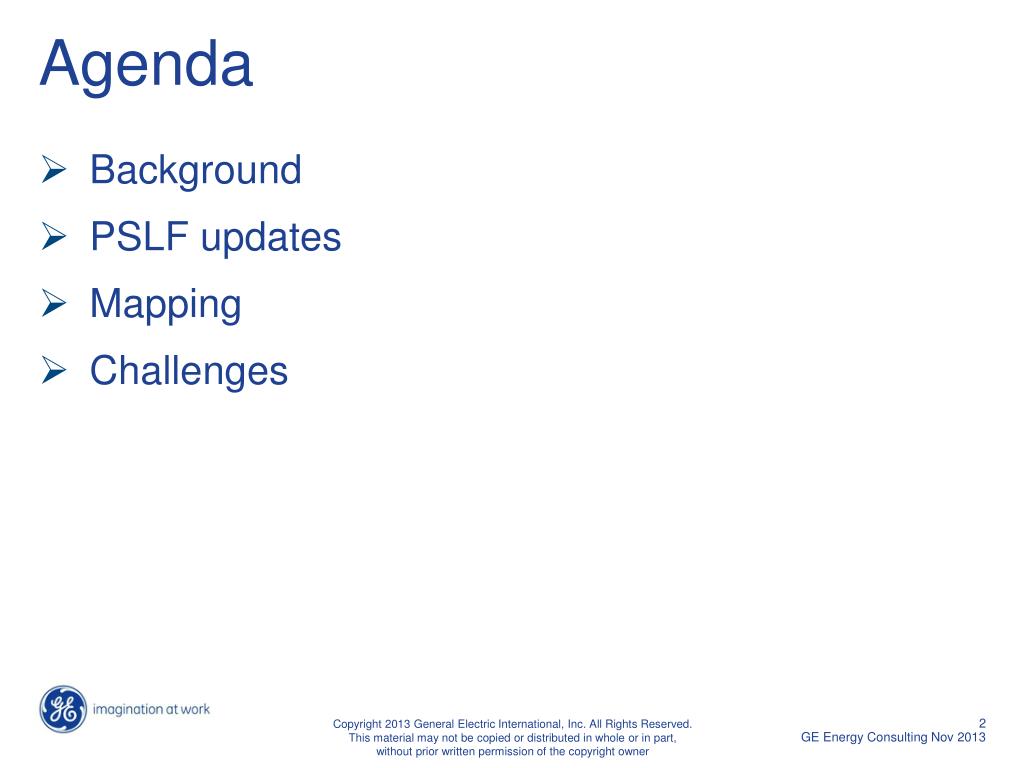 Agenda

➢ Background
➢ PSLF updates
➢ Mapping
➢ Challenges

GE imagination at work

Copyright 2013 General Electric International, Inc. All Rights Reserved. This material may not be copied or distributed in whole or in part, without prior written permission of the copyright owner

2
GE Energy Consulting Nov 2013